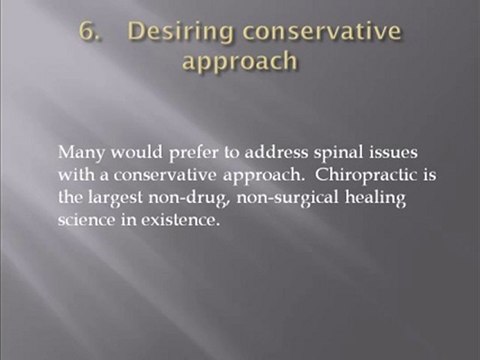 6. Desiring conservative approach

Many would prefer to address spinal issues with a conservative approach. Chiropractic is the largest non-drug, non-surgical healing science in existence.